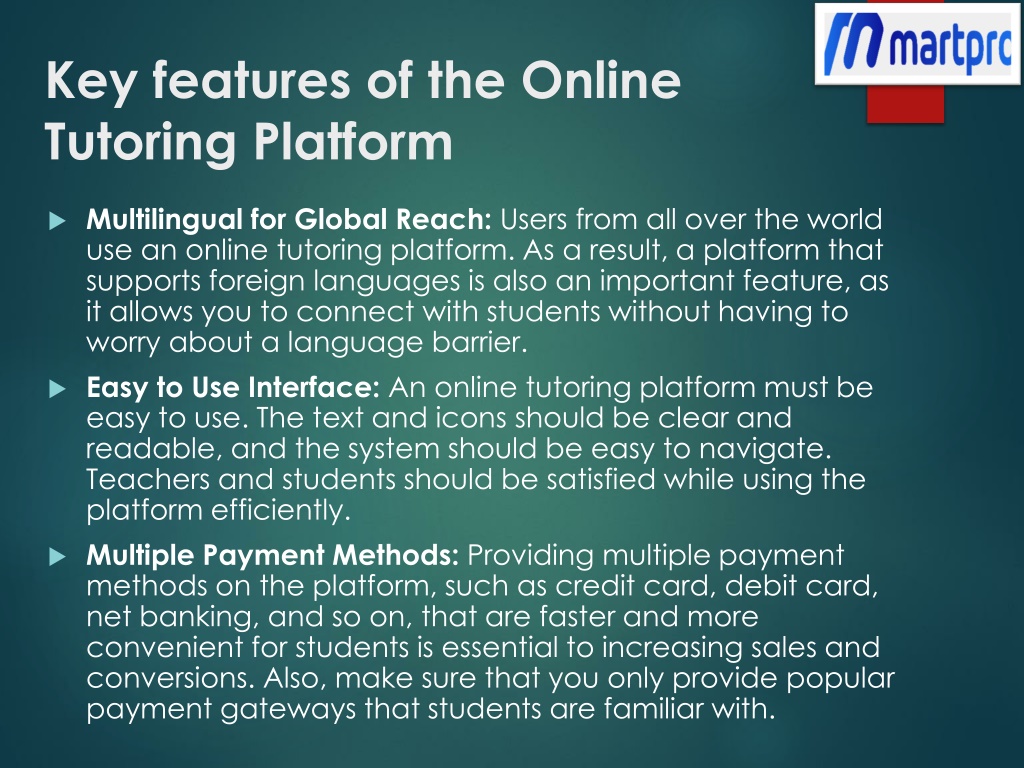 martprc

Key features of the Online Tutoring Platform

Multilingual for Global Reach: Users from all over the world use an online tutoring platform. As a result, a platform that supports foreign languages is also an important feature, as it allows you to connect with students without having to worry about a language barrier.

Easy to Use Interface: An online tutoring platform must be easy to use. The text and icons should be clear and readable, and the system should be easy to navigate. Teachers and students should be satisfied while using the platform efficiently.

Multiple Payment Methods: Providing multiple payment methods on the platform, such as credit card, debit card, net banking, and so on, that are faster and more convenient for students is essential to increasing sales and conversions. Also, make sure that you only provide popular payment gateways that students are familiar with.